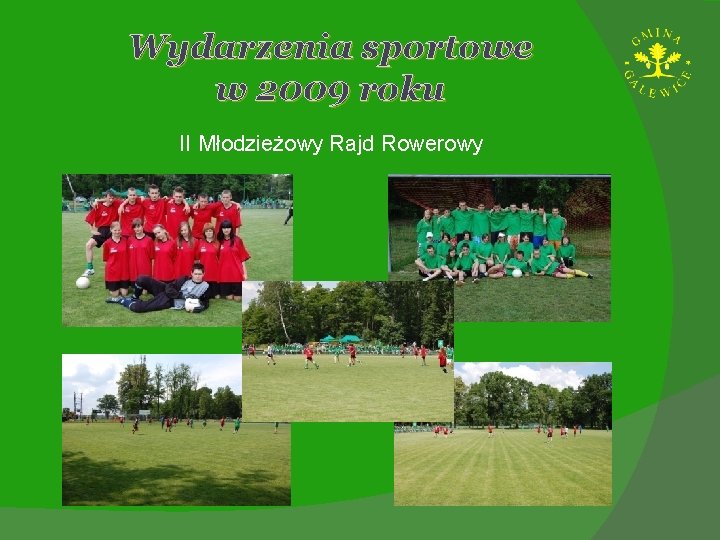 Wydarzenia sportowe w 2009 roku

GMINA GALEWICE

II Młodzieżowy Rajd Rowerowy